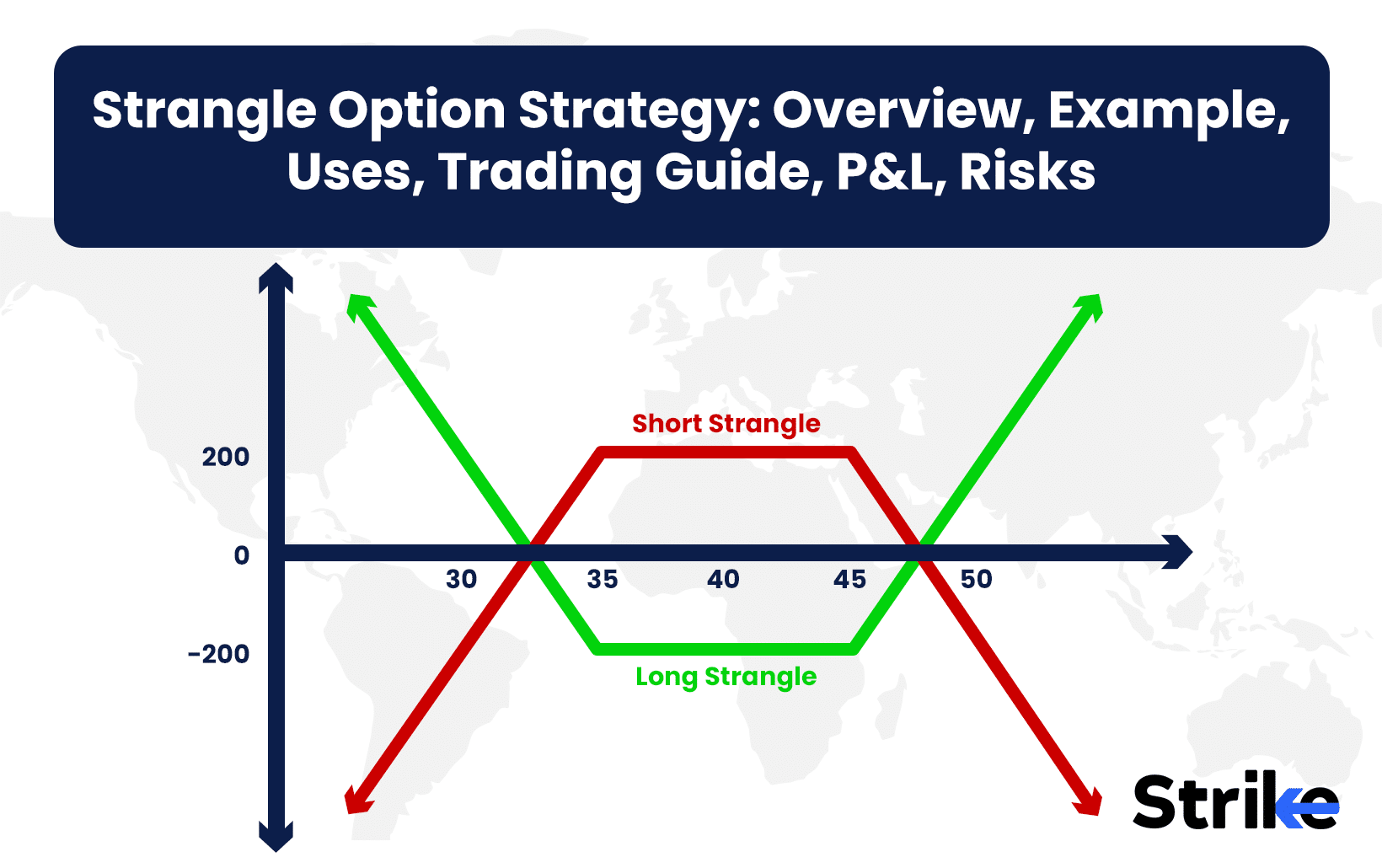 Strangle Option Strategy: Overview, Example, Uses, Trading Guide, P&L, Risks

Short Strangle

200

0

-200

30

35

40

45

50

Long Strangle

Strike